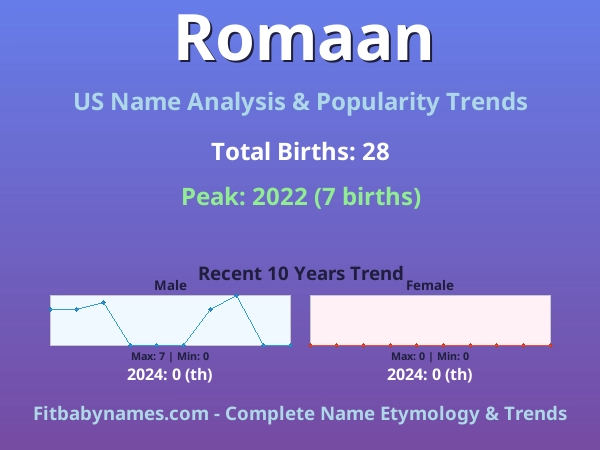 Romaan

US Name Analysis & Popularity Trends

Total Births: 28

Peak: 2022 (7 births)

Recent 10 Years Trend

Male

Max: 7 | Min: 0

2024: 0 (th)

Female

Max: 0 | Min: 0

2024: 0 (th)

Fitbabynames.com - Complete Name Etymology & Trends